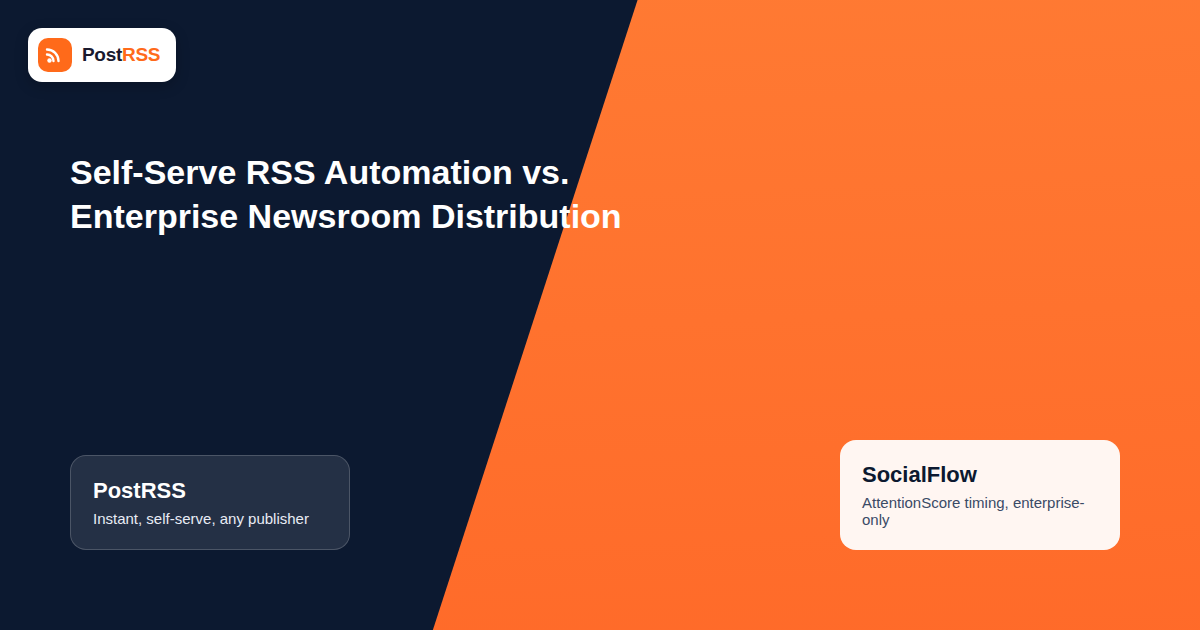 PostRSS

Self-Serve RSS Automation vs. Enterprise Newsroom Distribution

PostRSS
Instant, self-serve, any publisher

SocialFlow
AttentionScore timing, enterprise-only